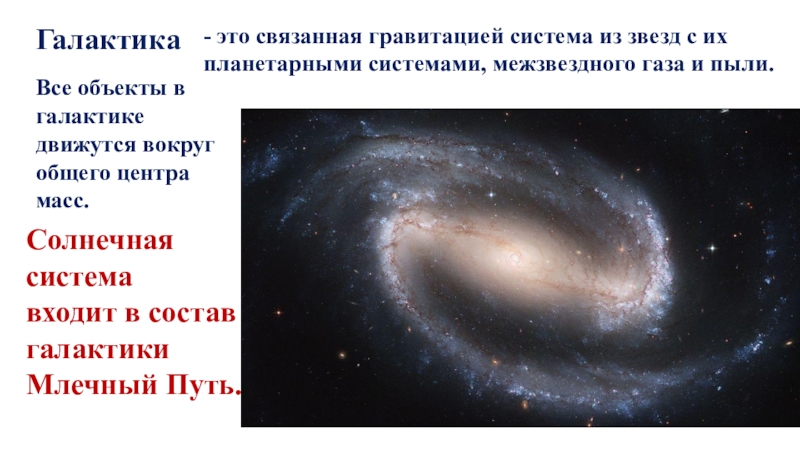 Галактика - это связанная гравитацией система из звезд с их планетарными системами, межзвездного газа и пыли.

Все объекты в галактике движутся вокруг общего центра масс.

Солнечная система входит в состав галактики Млечный Путь.